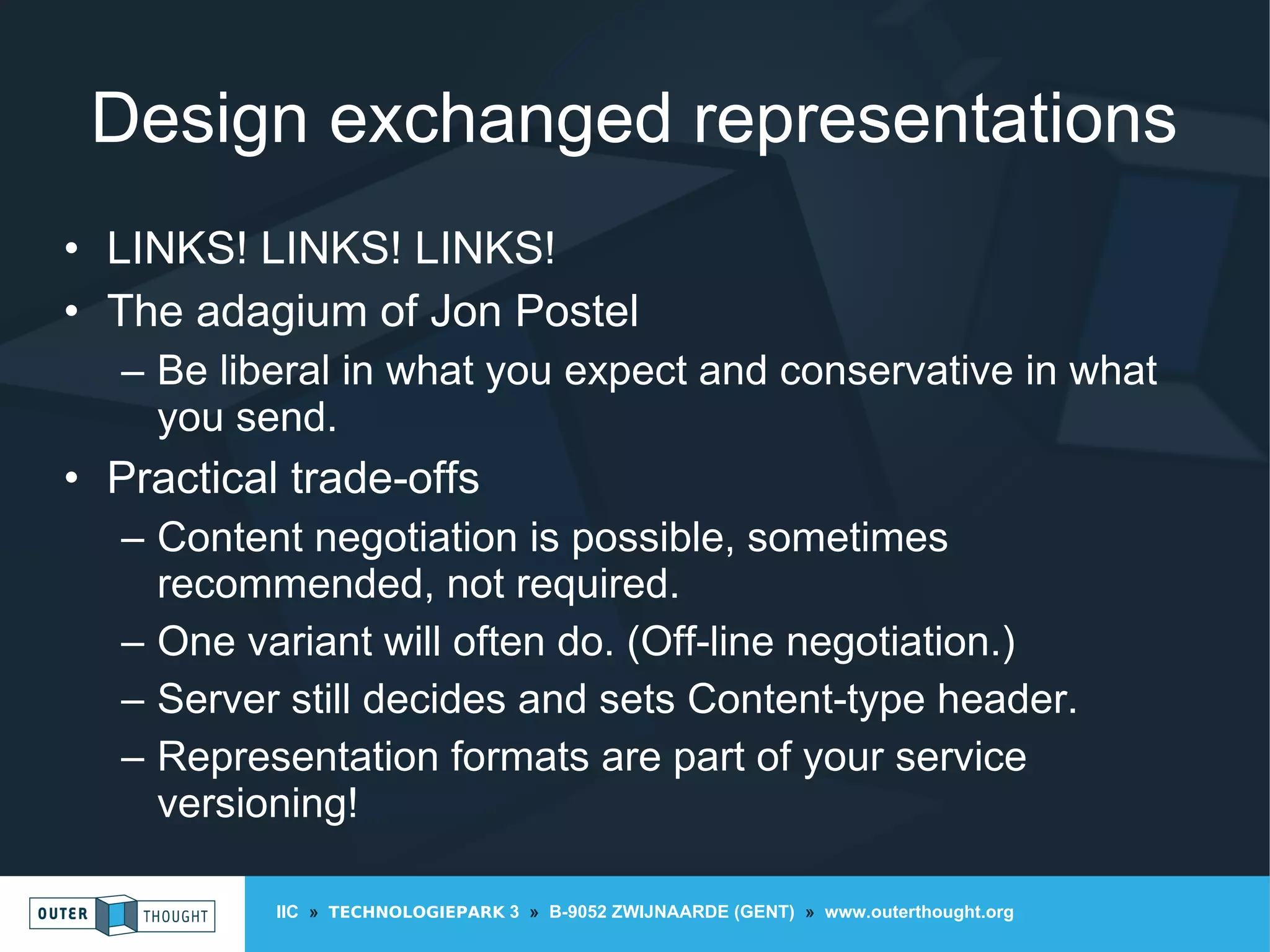 Design exchanged representations

• LINKS! LINKS! LINKS!
• The adagium of Jon Postel
– Be liberal in what you expect and conservative in what you send.
• Practical trade-offs
– Content negotiation is possible, sometimes recommended, not required.
– One variant will often do. (Off-line negotiation.)
– Server still decides and sets Content-type header.
– Representation formats are part of your service versioning!

OUTER THOUGHT

IIC » TECHNOLOGIEPARK 3 » B-9052 ZWIJNAARDE (GENT) » www.outerthought.org